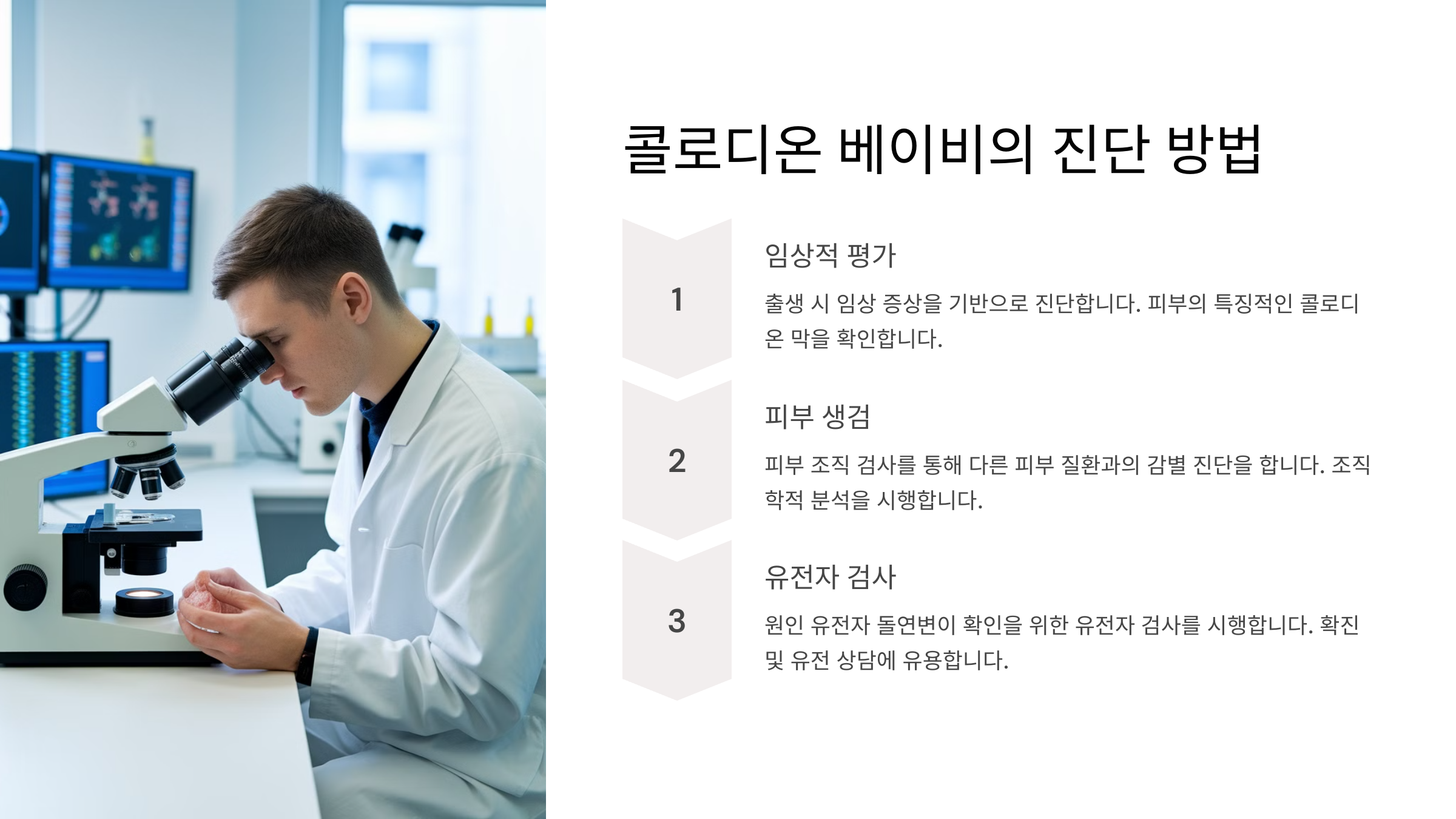 콜로디온 베이비의 진단 방법

1

임상적 평가

출생 시 임상 증상을 기반으로 진단합니다. 피부의 특징적인 콜로디온 막을 확인합니다.

2

피부 생검

피부 조직 검사를 통해 다른 피부 질환과의 감별 진단을 합니다. 조직학적 분석을 시행합니다.

3

유전자 검사

원인 유전자 돌연변이 확인을 위한 유전자 검사를 시행합니다. 확진 및 유전 상담에 유용합니다.